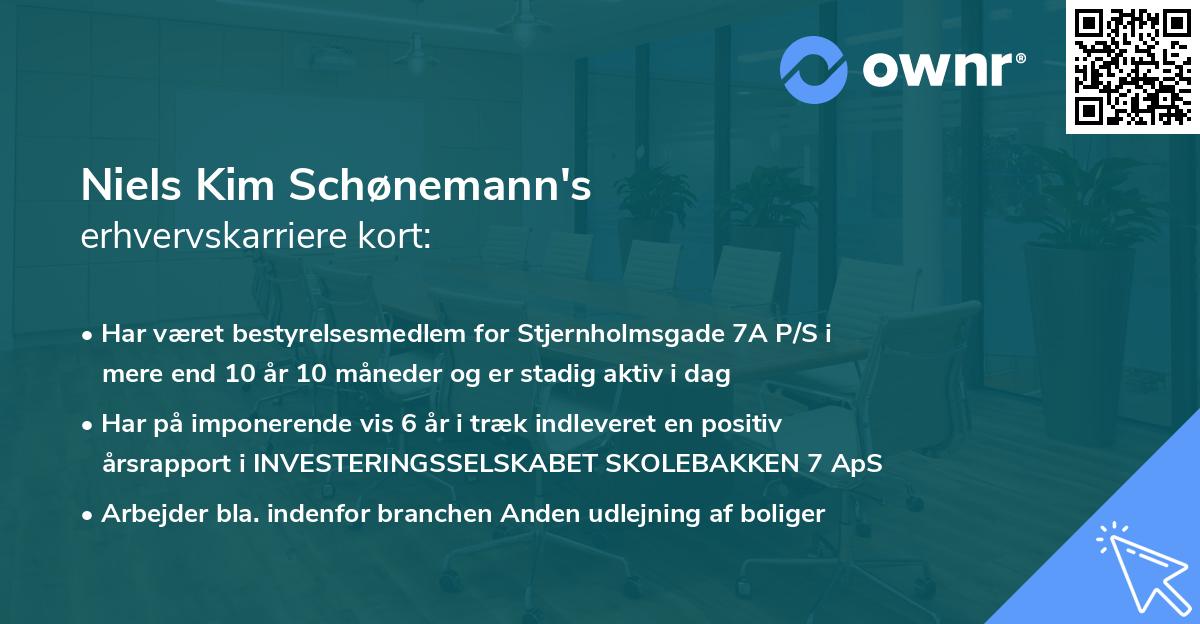 ownr®

Niels Kim Schønemann's
erhvervskarriere kort:

• Har været bestyrelsesmedlem for Stjernholmsgade 7A P/S i mere end 10 år 10 måneder og er stadig aktiv i dag

• Har på imponerende vis 6 år i træk indleveret en positiv årsrapport i INVESTERINGSSELSKABET SKOLEBAKKEN 7 ApS

• Arbejder bla. indenfor branchen Anden udlejning af boliger